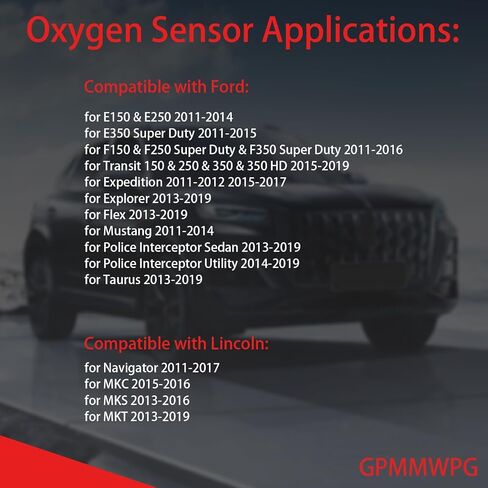 Oxygen Sensor Applications:

Compatible with Ford:

for E150 & E250 2011-2014
for E350 Super Duty 2011-2015
for F150 & F250 Super Duty & F350 Super Duty 2011-2016
for Transit 150 & 250 & 350 & 350 HD 2015-2019
for Expedition 2011-2012 2015-2017
for Explorer 2013-2019
for Flex 2013-2019
for Mustang 2011-2014
for Police Interceptor Sedan 2013-2019
for Police Interceptor Utility 2014-2019
for Taurus 2013-2019

Compatible with Lincoln:

for Navigator 2011-2017
for MKC 2015-2016
for MKS 2013-2016
for MKT 2013-2019

GPMMWPG